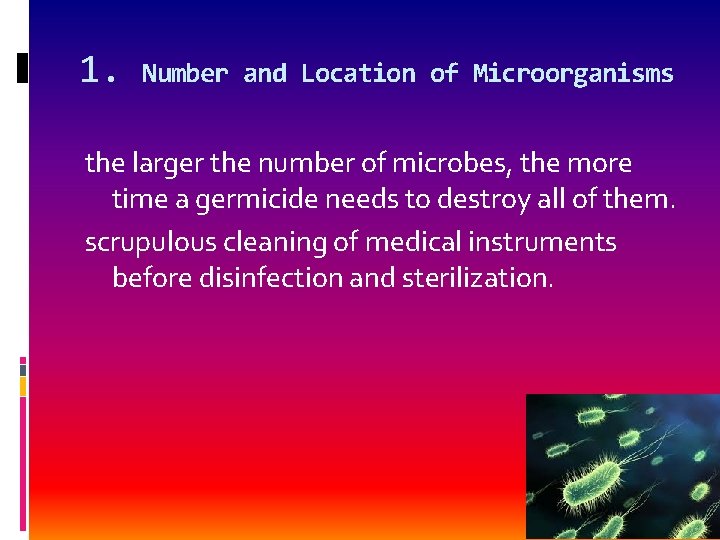 1. Number and Location of Microorganisms

the larger the number of microbes, the more time a germicide needs to destroy all of them.

scrupulous cleaning of medical instruments before disinfection and sterilization.